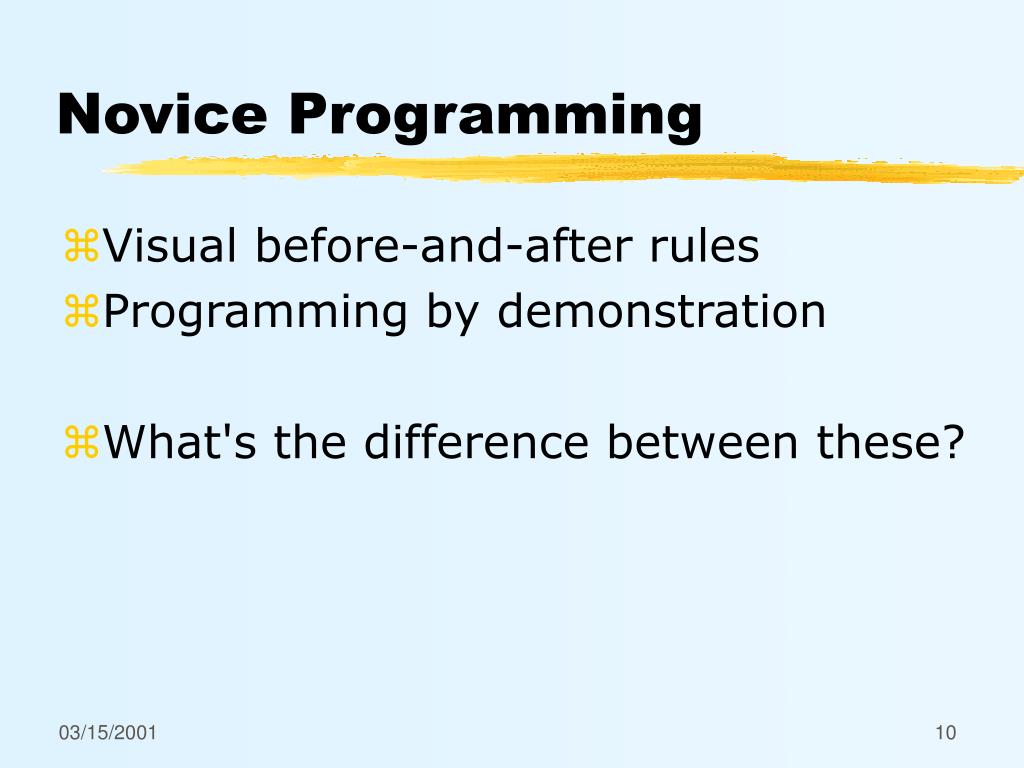 Novice Programming

⌘Visual before-and-after rules
⌘Programming by demonstration

⌘What's the difference between these?

03/15/2001

10